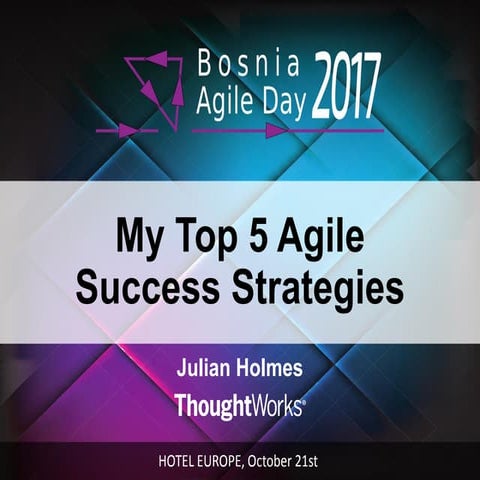 Bosnia Agile Day 2017

My Top 5 Agile Success Strategies

Julian Holmes

ThoughtWorks®

HOTEL EUROPE, October 21st